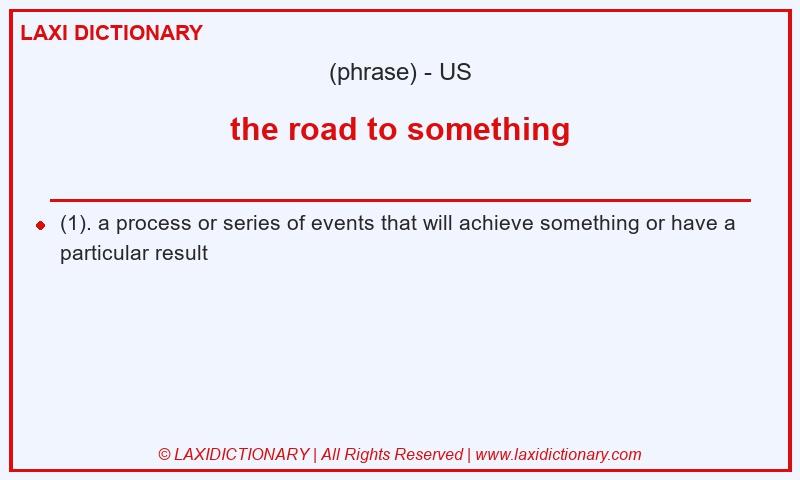 LAXI DICTIONARY

(phrase) - US

the road to something

(1). a process or series of events that will achieve something or have a particular result

© LAXIDICTIONARY | All Rights Reserved | www.laxidictionary.com